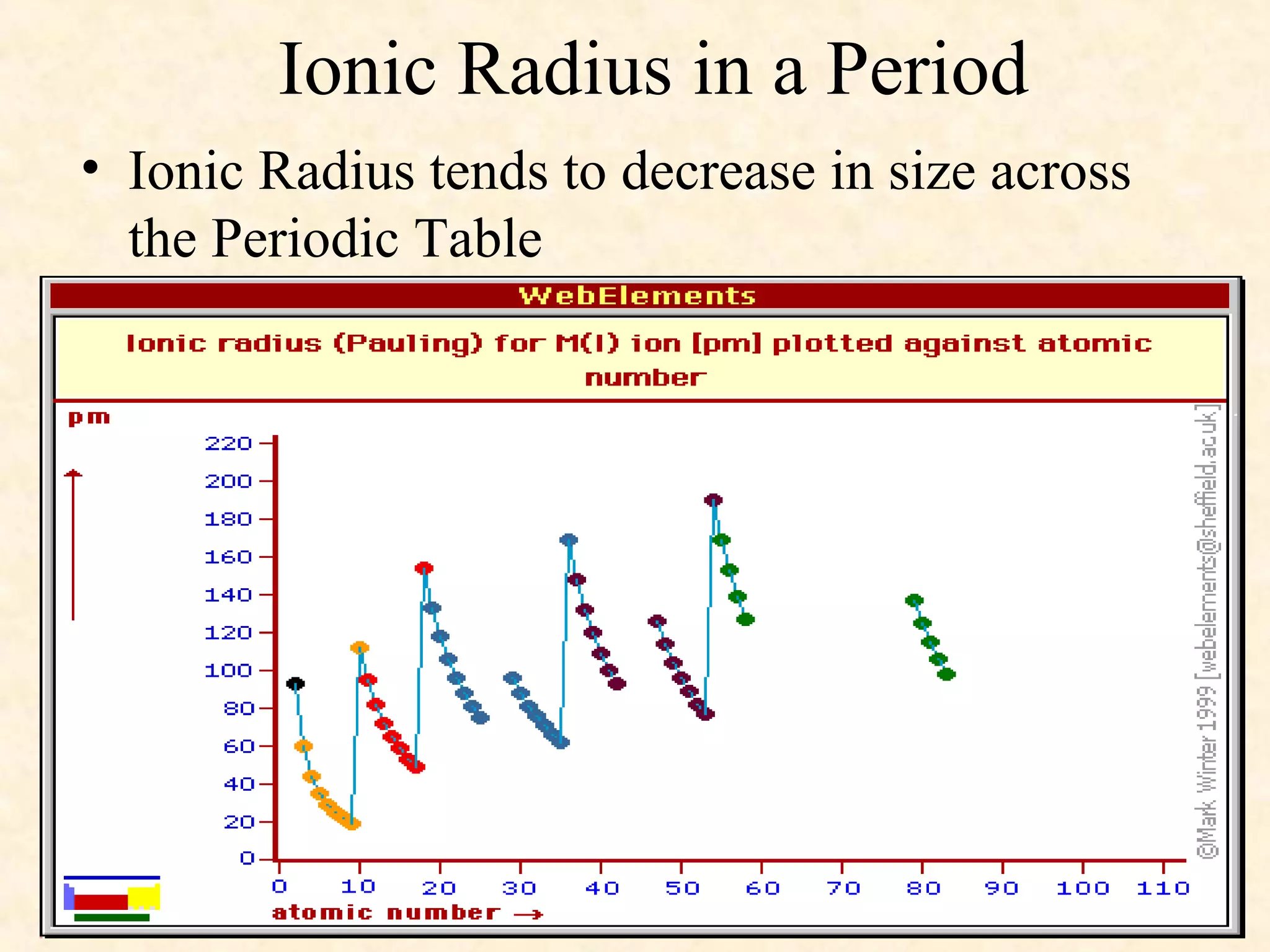 Ionic Radius in a Period

• Ionic Radius tends to decrease in size across the Periodic Table

WebElements

Ionic radius (Pauling) for M(I) ion [pm] plotted against atomic number

pm

220
200
180
160
140
120
100
80
60
40
20
0

0 10 20 30 40 50 60 70 80 90 100 110

atomic number →

©Mark Winter 1999 [webelements@sheffield.ac.uk]